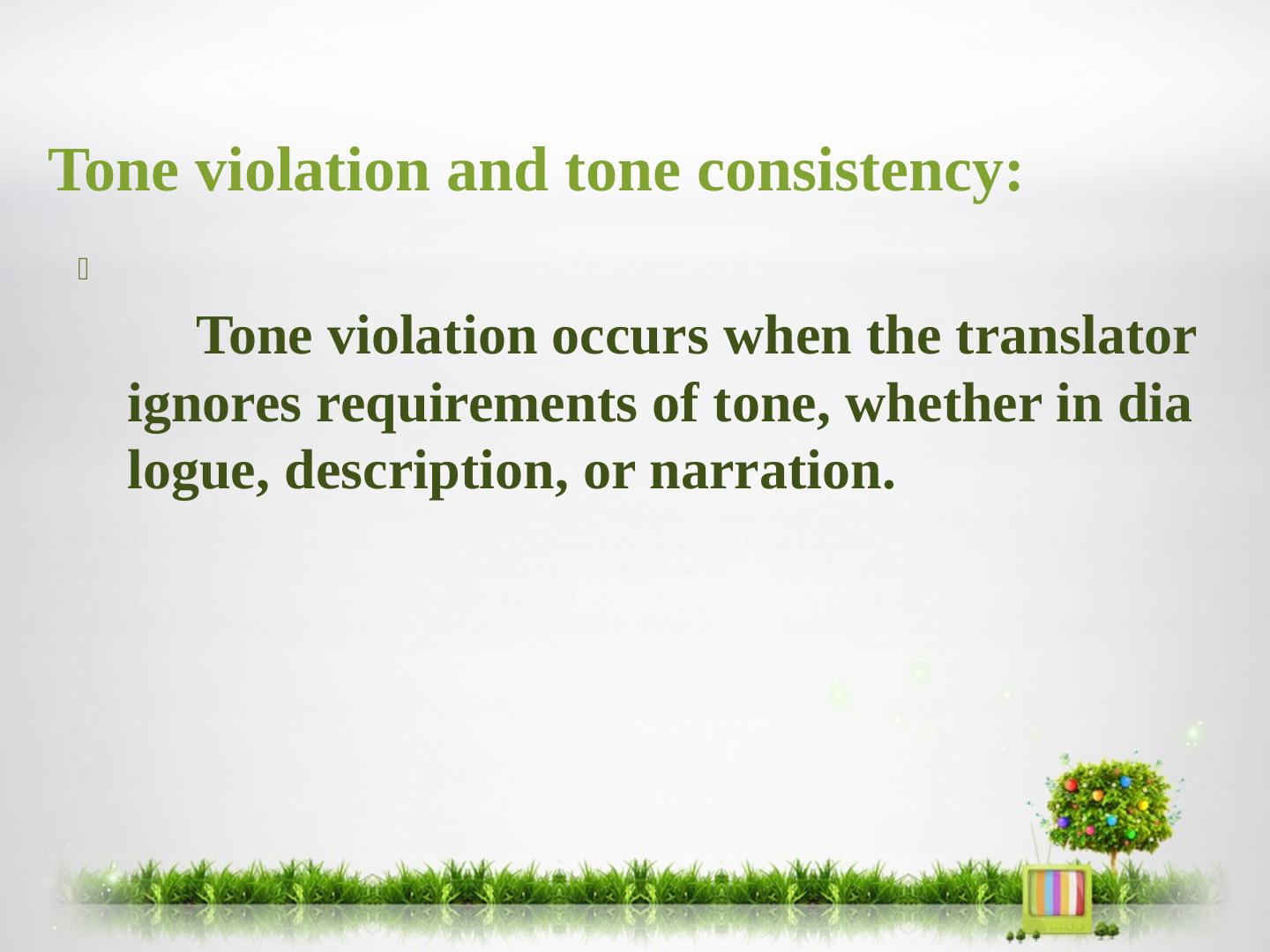 Tone violation and tone consistency:

Tone violation occurs when the translator ignores requirements of tone, whether in dia logue, description, or narration.